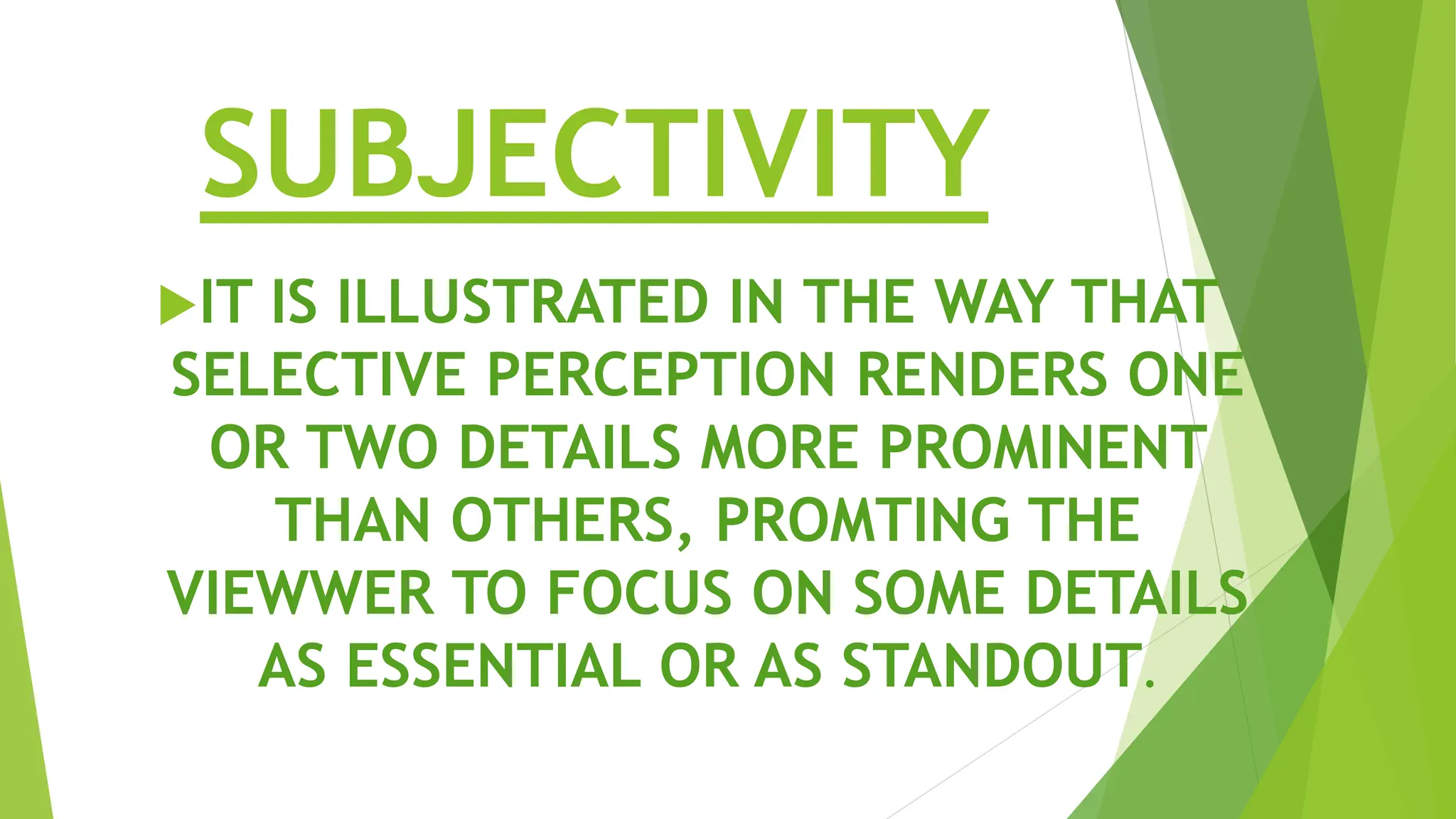 SUBJECTIVITY

▶IT IS ILLUSTRATED IN THE WAY THAT SELECTIVE PERCEPTION RENDERS ONE OR TWO DETAILS MORE PROMINENT THAN OTHERS, PROMTING THE VIEWWER TO FOCUS ON SOME DETAILS AS ESSENTIAL OR AS STANDOUT.